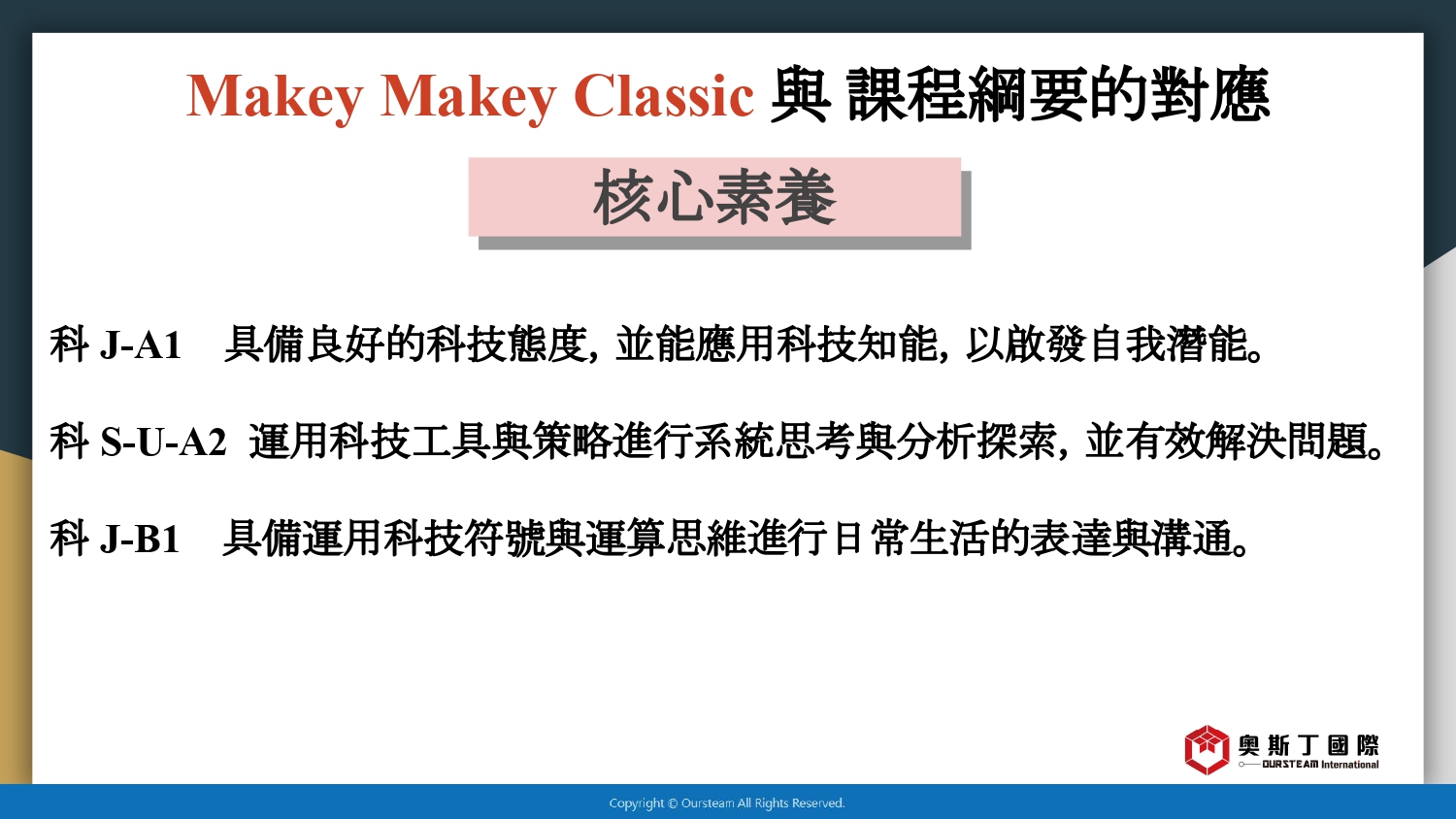 Makey Makey Classic 與 課程綱要的對應

核心素養

科 J-A1　具備良好的科技態度，並能應用科技知能，以啟發自我潛能。

科 S-U-A2　運用科技工具與策略進行系統思考與分析探索，並有效解決問題。

科 J-B1　具備運用科技符號與運算思維進行日常生活的表達與溝通。

奧斯丁國際
OURSTEAM International

Copyright © Oursteam All Rights Reserved.